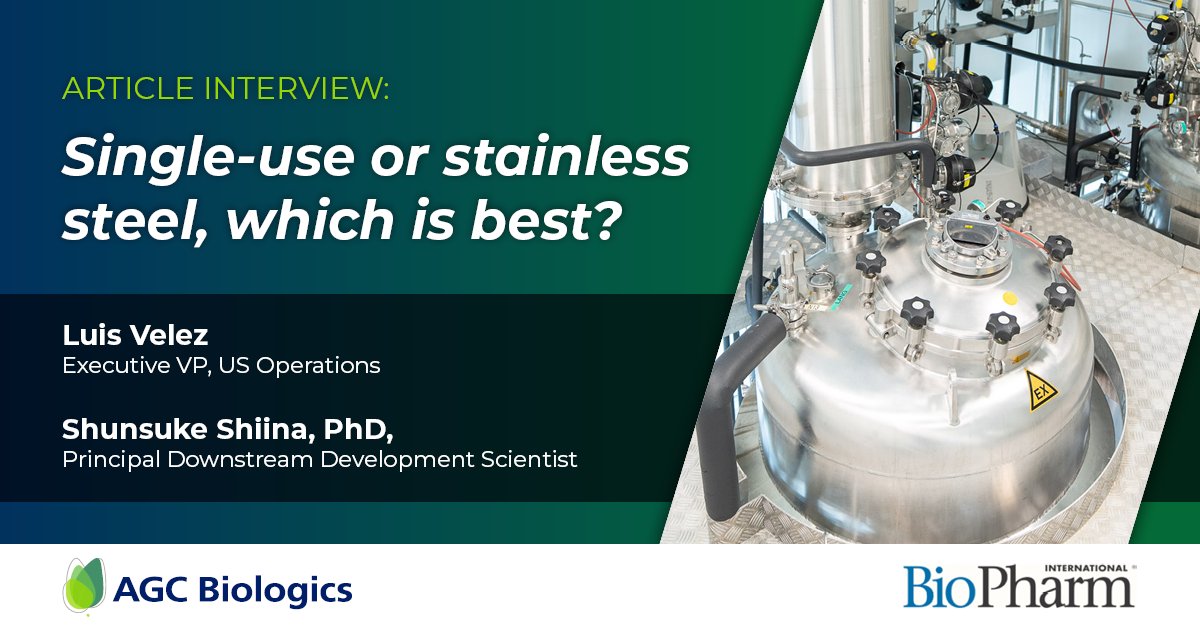 ARTICLE INTERVIEW:

Single-use or stainless steel, which is best?

Luis Velez
Executive VP, US Operations

Shunsuke Shiina, PhD,
Principal Downstream Development Scientist

EX

AGC Biologics

BioPharm INTERNATIONAL